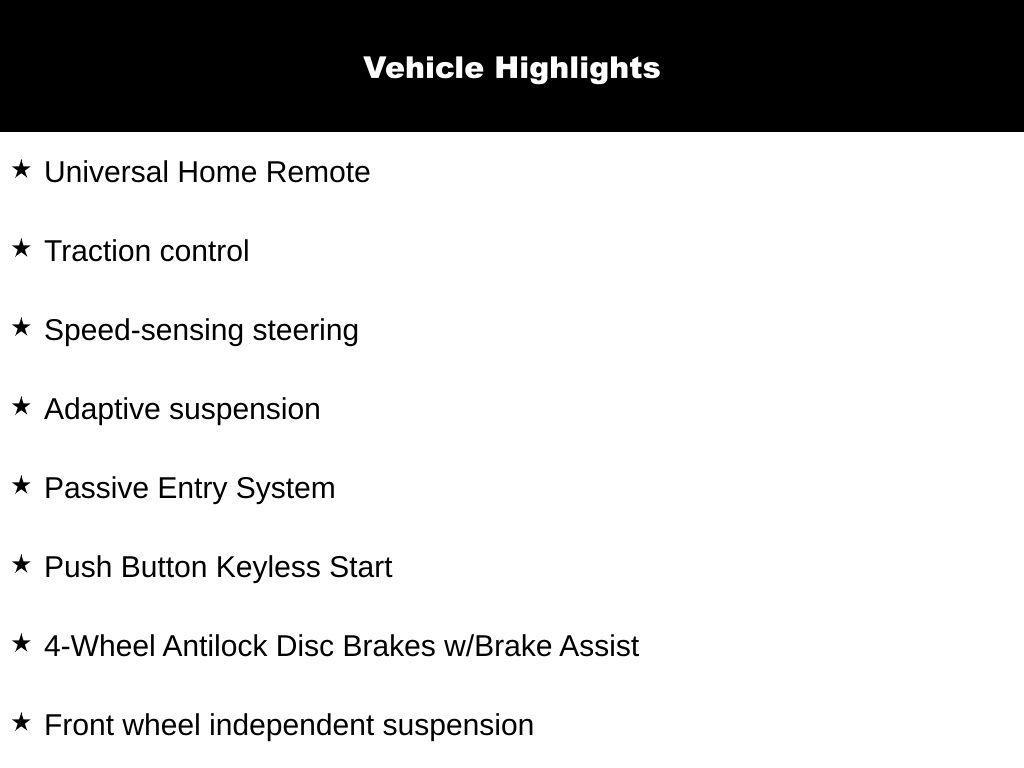 Vehicle Highlights

★ Universal Home Remote

★ Traction control

★ Speed-sensing steering

★ Adaptive suspension

★ Passive Entry System

★ Push Button Keyless Start

★ 4-Wheel Antilock Disc Brakes w/Brake Assist

★ Front wheel independent suspension